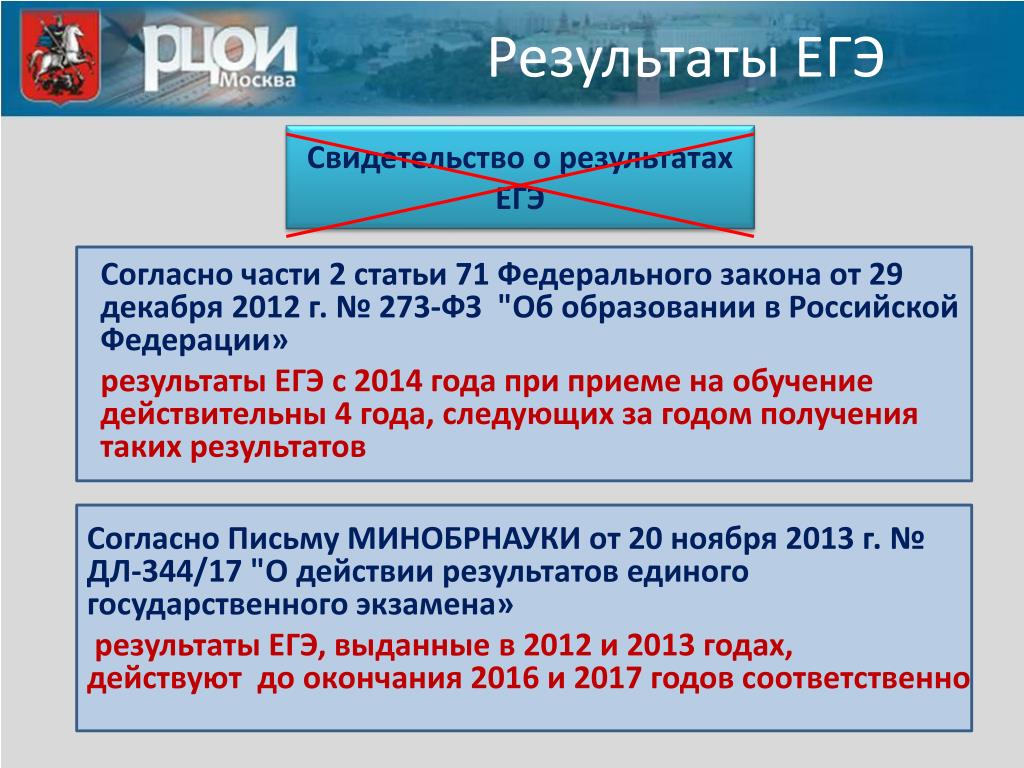 РЦОИ Москва

Результаты ЕГЭ

Свидетельство о результатах ЕГЭ

Согласно части 2 статьи 71 Федерального закона от 29 декабря 2012 г. № 273-ФЗ "Об образовании в Российской Федерации»

результаты ЕГЭ с 2014 года при приеме на обучение действительны 4 года, следующих за годом получения таких результатов

Согласно Письму МИНОБРНАУКИ от 20 ноября 2013 г. № ДЛ-344/17 "О действии результатов единого государственного экзамена»

результаты ЕГЭ, выданные в 2012 и 2013 годах, действуют до окончания 2016 и 2017 годов соответственно